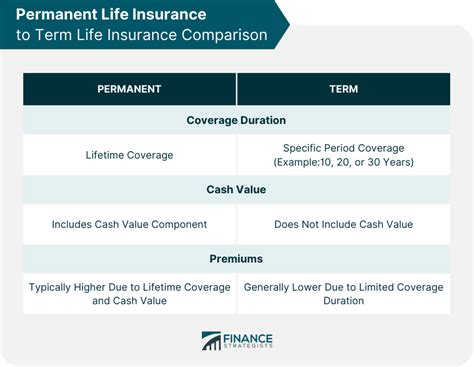 Permanent Life Insurance to Term Life Insurance Comparison

| PERMANENT | TERM |
|---|---|
| Coverage Duration | |
| Lifetime Coverage | Specific Period Coverage (Example:10, 20, or 30 Years) |
| Cash Value | |
| Includes Cash Value Component | Does Not Include Cash Value |
| Premiums | |
| Typically Higher Due to Lifetime Coverage and Cash Value | Generally Lower Due to Limited Coverage Duration |

FINANCE STRATEGISTS